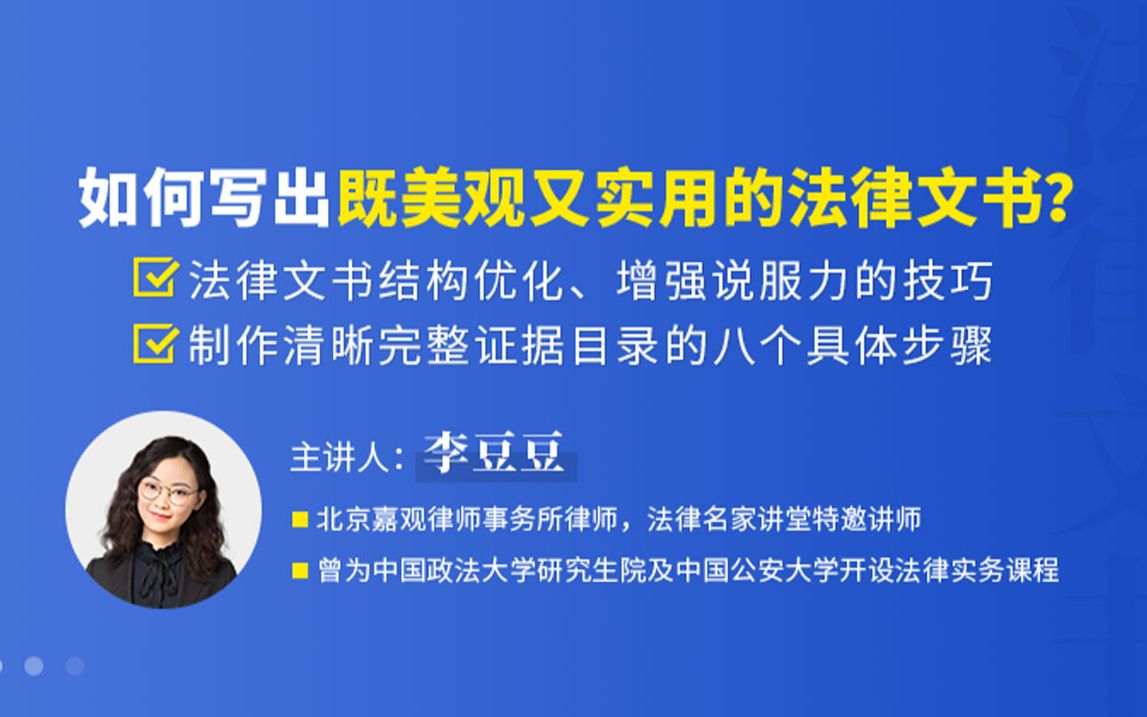 如何写出既美观又实用的法律文书?

法律文书结构优化、增强说服力的技巧

制作清晰完整证据目录的八个具体步骤

主讲人：李豆豆

北京嘉观律师事务所律师，法律名家讲堂特邀讲师

曾为中国政法大学研究生院及中国公安大学开设法律实务课程